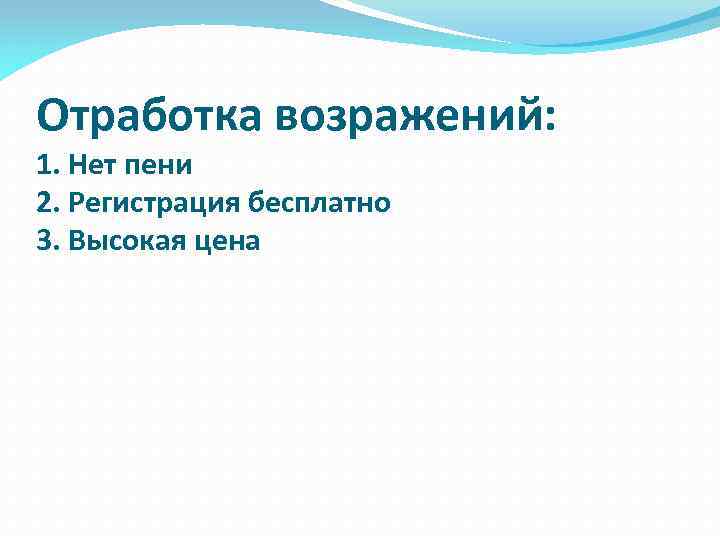 Отработка возражений:

1. Нет пени
2. Регистрация бесплатно
3. Высокая цена